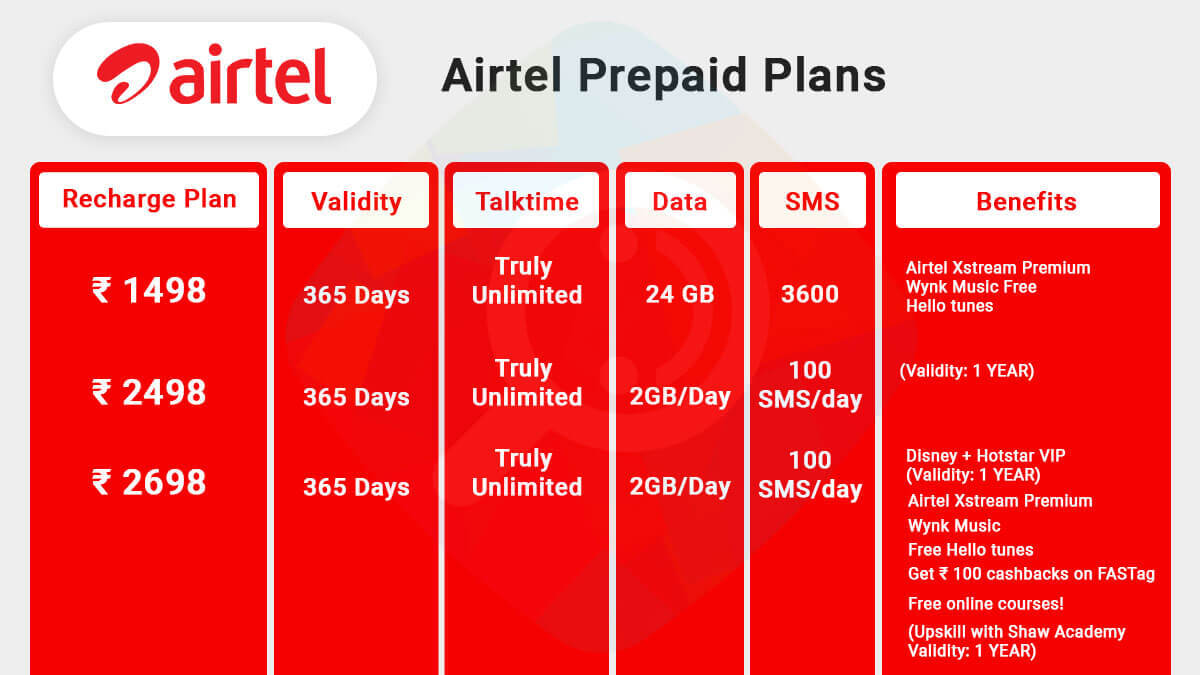 airtel

Airtel Prepaid Plans

| Recharge Plan | Validity | Talktime | Data | SMS | Benefits |
|---|---|---|---|---|---|
| ₹ 1498 | 365 Days | Truly Unlimited | 24 GB | 3600 | Airtel Xstream Premium Wynk Music Free Hello tunes |
| ₹ 2498 | 365 Days | Truly Unlimited | 2GB/Day | 100 SMS/day | (Validity: 1 YEAR) |
| ₹ 2698 | 365 Days | Truly Unlimited | 2GB/Day | 100 SMS/day | Disney + Hotstar VIP (Validity: 1 YEAR) Airtel Xstream Premium Wynk Music Free Hello tunes Get ₹ 100 cashbacks on FASTag Free online courses! (Upskill with Shaw Academy Validity: 1 YEAR) |